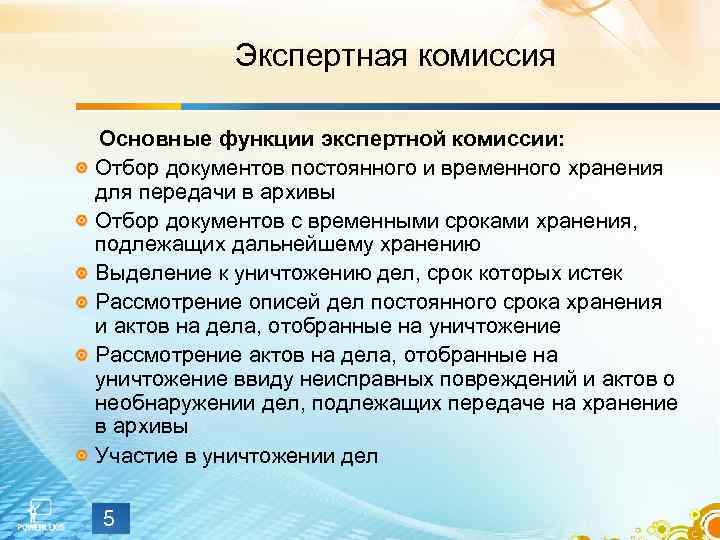 Экспертная комиссия

Основные функции экспертной комиссии:

Отбор документов постоянного и временного хранения для передачи в архивы

Отбор документов с временными сроками хранения, подлежащих дальнейшему хранению

Выделение к уничтожению дел, срок которых истек

Рассмотрение описей дел постоянного срока хранения и актов на дела, отобранные на уничтожение

Рассмотрение актов на дела, отобранные на уничтожение ввиду неисправных повреждений и актов о необнаружении дел, подлежащих передаче на хранение в архивы

Участие в уничтожении дел

5